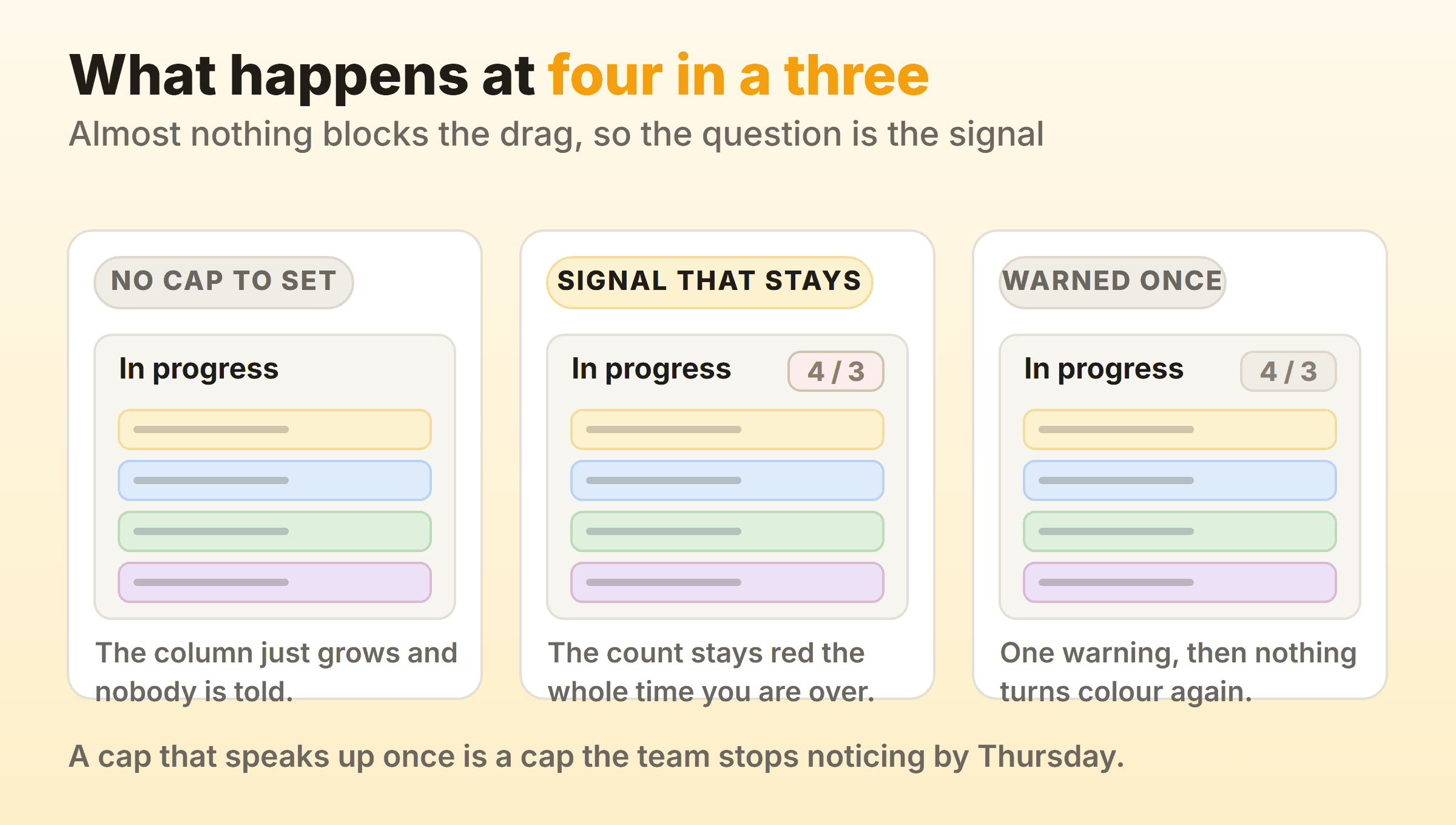 What happens at four in a three

Almost nothing blocks the drag, so the question is the signal

NO CAP TO SET

In progress

The column just grows and nobody is told.

SIGNAL THAT STAYS

In progress

4 / 3

The count stays red the whole time you are over.

WARNED ONCE

In progress

4 / 3

One warning, then nothing turns colour again.

A cap that speaks up once is a cap the team stops noticing by Thursday.